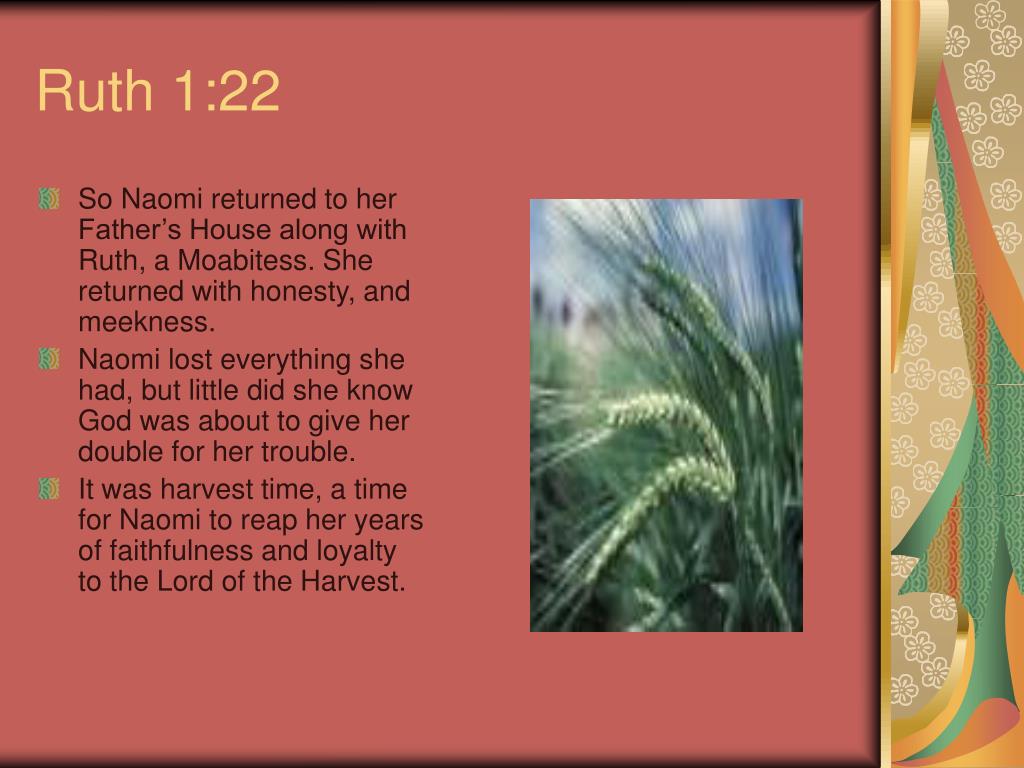 Ruth 1:22

So Naomi returned to her Father’s House along with Ruth, a Moabitess. She returned with honesty, and meekness.

Naomi lost everything she had, but little did she know God was about to give her double for her trouble.

It was harvest time, a time for Naomi to reap her years of faithfulness and loyalty to the Lord of the Harvest.